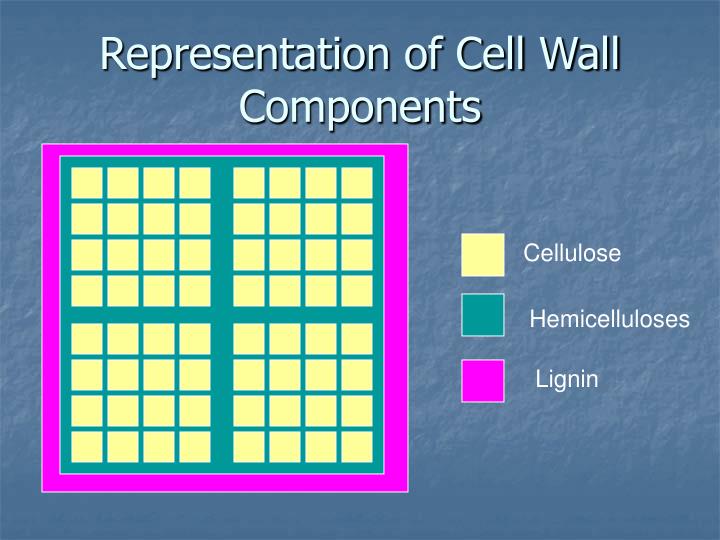 Representation of Cell Wall Components

Cellulose

Hemicelluloses

Lignin